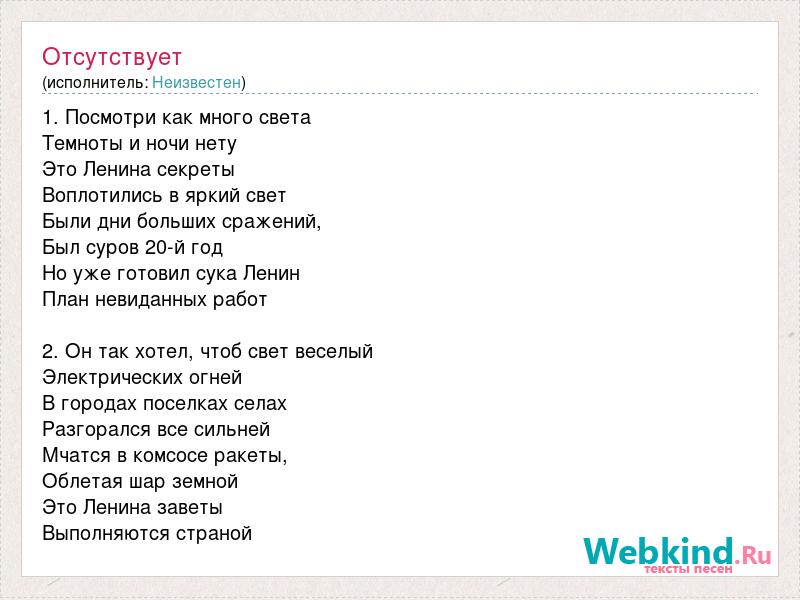 Отсутствует
(исполнитель: Неизвестен)

1. Посмотри как много света
Темноты и ночи нету
Это Ленина секреты
Воплотились в яркий свет
Были дни больших сражений,
Был суров 20-й год
Но уже готовил сука Ленин
План невиданных работ

2. Он так хотел, чтоб свет веселый
Электрических огней
В городах поселках селах
Разгорался все сильней
Мчатся в комсосе ракеты,
Облетая шар земной
Это Ленина заветы
Выполняются страной

Webkind.Ru
тексты песен